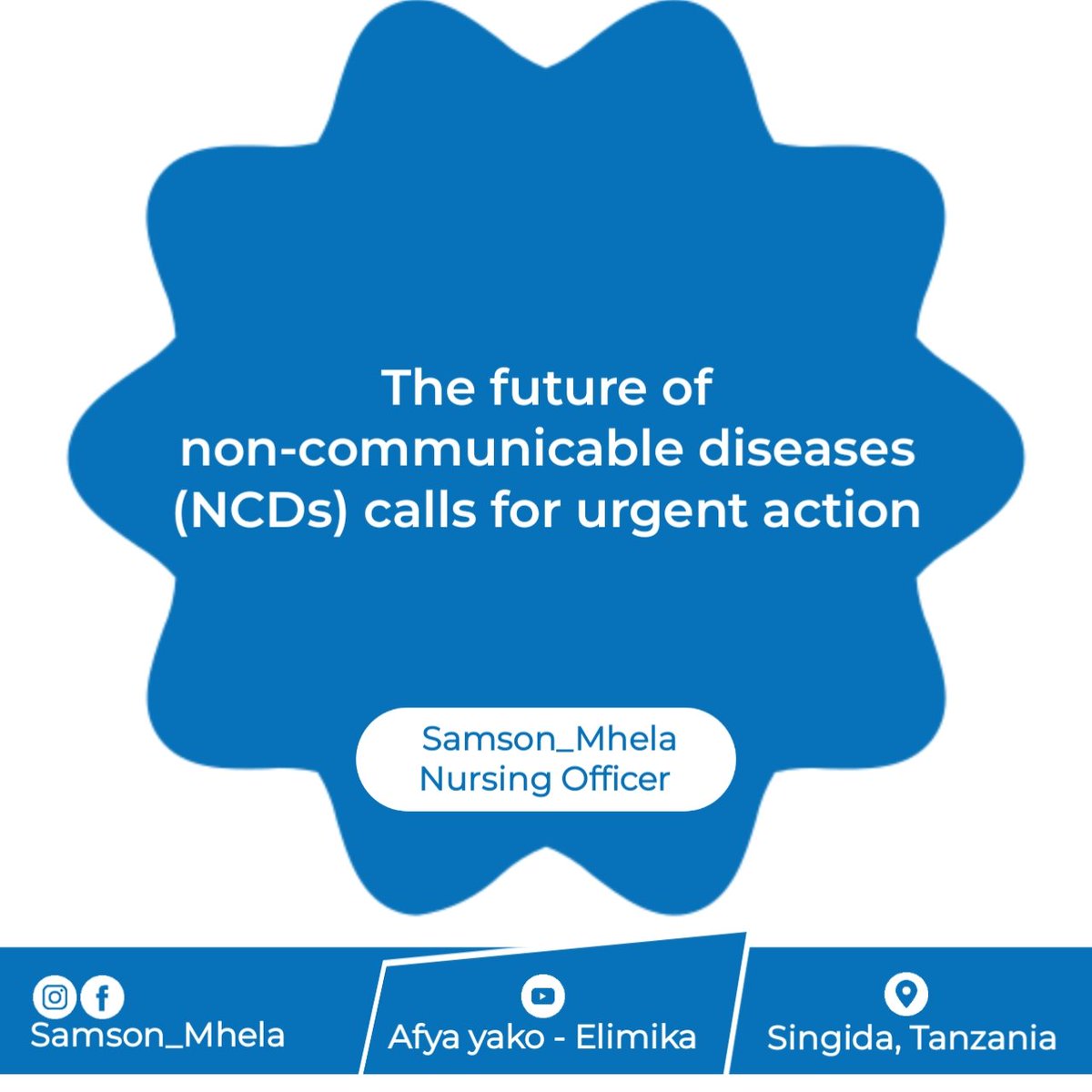 The future of non-communicable diseases (NCDs) calls for urgent action

Samson_Mhela
Nursing Officer

Samson_Mhela

Afya yako - Elimika

Singida, Tanzania